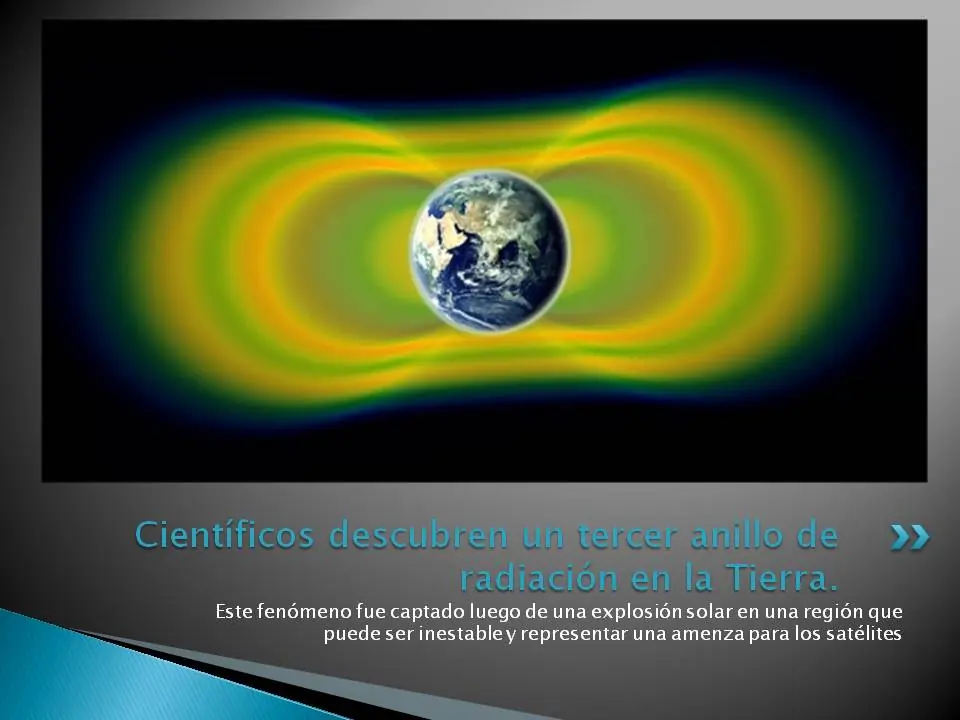 Científicos descubren un tercer anillo de radiación en la Tierra.

Este fenómeno fue captado luego de una explosión solar en una región que puede ser inestable y representar una amenza para los satélites